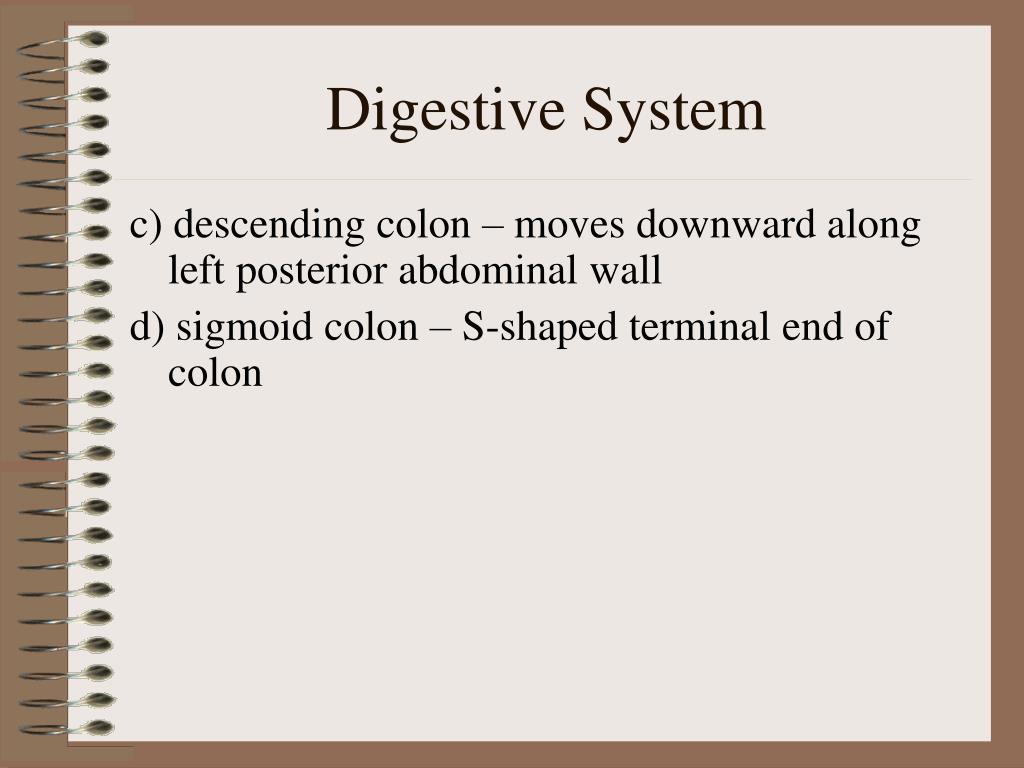 Digestive System

c) descending colon – moves downward along left posterior abdominal wall

d) sigmoid colon – S-shaped terminal end of colon